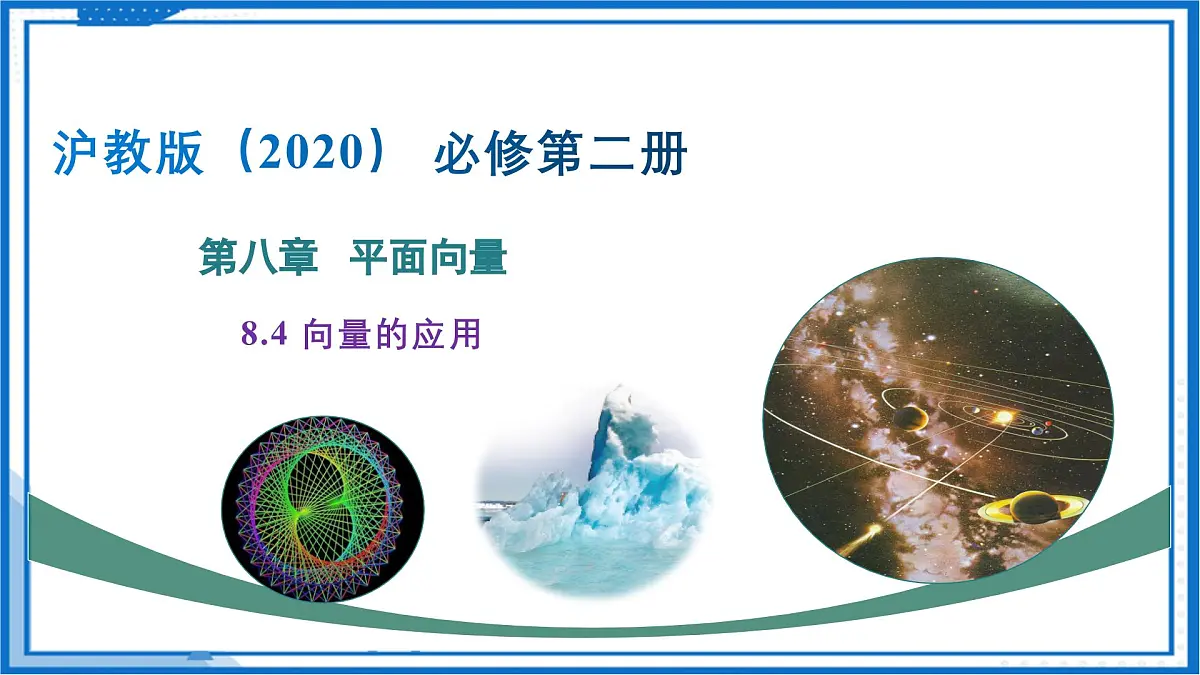 沪教版（2020） 必修第二册

第八章 平面向量

8.4 向量的应用